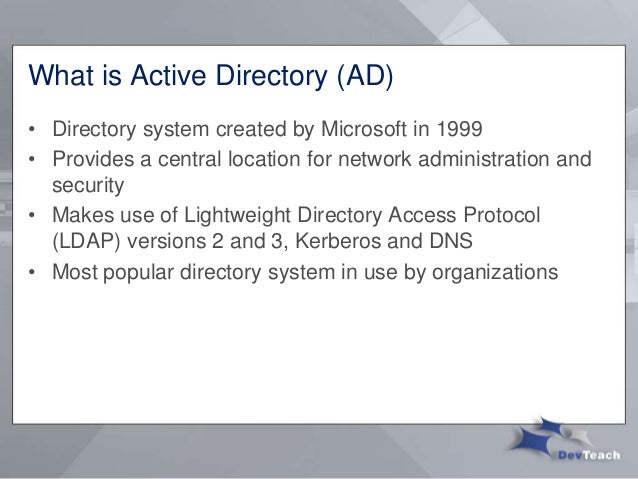 What is Active Directory (AD)

• Directory system created by Microsoft in 1999
• Provides a central location for network administration and security
• Makes use of Lightweight Directory Access Protocol (LDAP) versions 2 and 3, Kerberos and DNS
• Most popular directory system in use by organizations

DevTeach